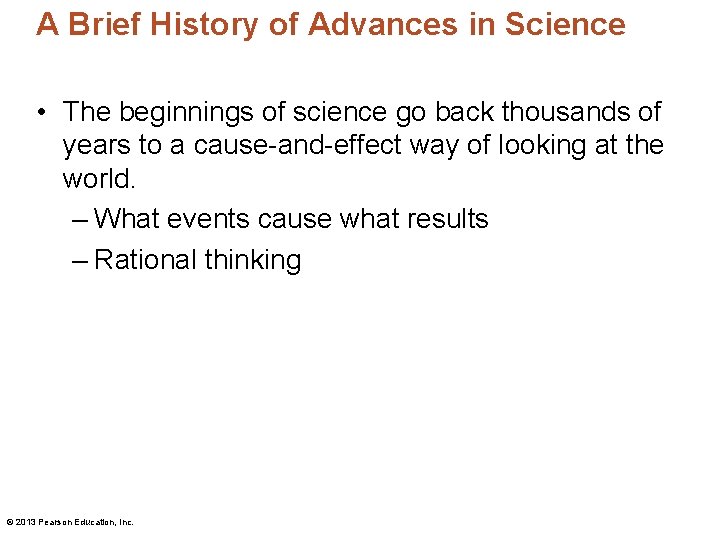 A Brief History of Advances in Science

• The beginnings of science go back thousands of years to a cause-and-effect way of looking at the world.

– What events cause what results

– Rational thinking

© 2013 Pearson Education, Inc.